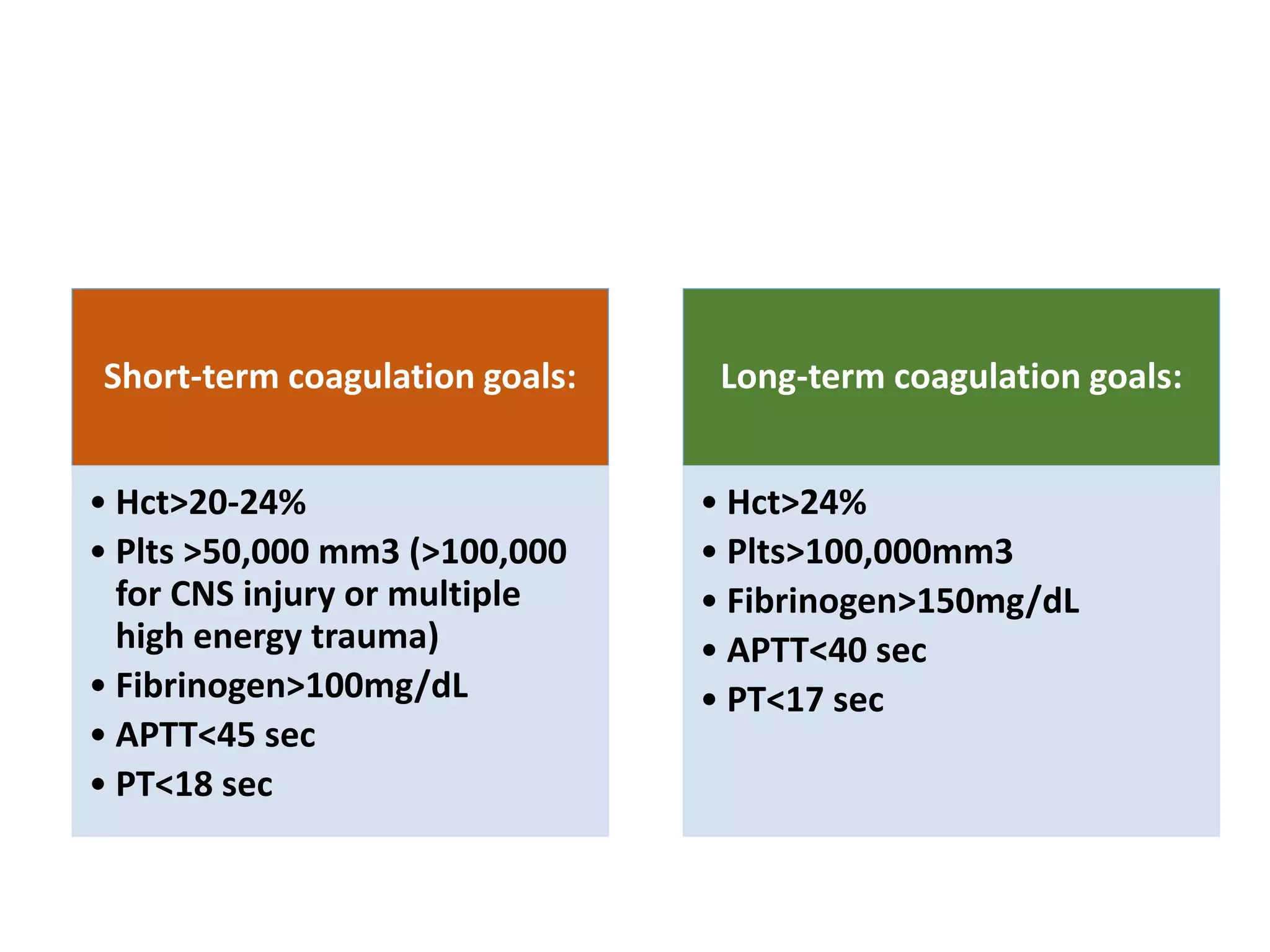 Short-term coagulation goals:

• Hct>20-24%
• Plts >50,000 mm3 (>100,000 for CNS injury or multiple high energy trauma)
• Fibrinogen>100mg/dL
• APTT<45 sec
• PT<18 sec

Long-term coagulation goals:

• Hct>24%
• Plts>100,000mm3
• Fibrinogen>150mg/dL
• APTT<40 sec
• PT<17 sec